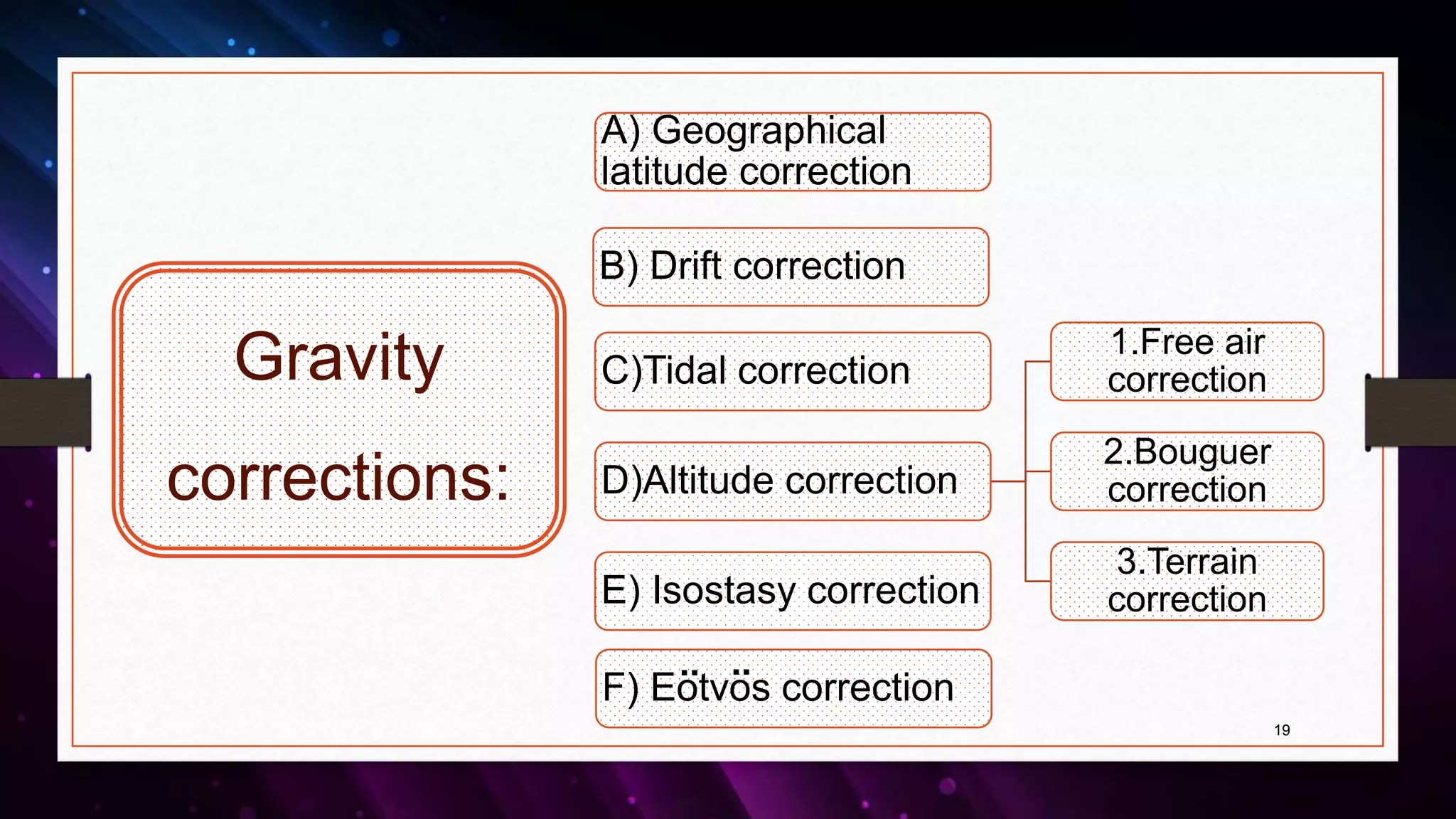 Gravity corrections:

A) Geographical latitude correction

B) Drift correction

C)Tidal correction

D)Altitude correction

E) Isostasy correction

F) Eötvös correction

1.Free air correction

2.Bouguer correction

3.Terrain correction

19